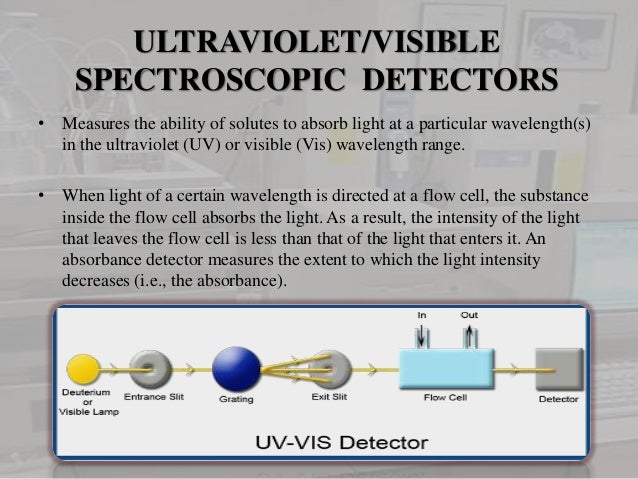 ULTRAVIOLET/VISIBLE SPECTROSCOPIC DETECTORS

• Measures the ability of solutes to absorb light at a particular wavelength(s) in the ultraviolet (UV) or visible (Vis) wavelength range.

• When light of a certain wavelength is directed at a flow cell, the substance inside the flow cell absorbs the light. As a result, the intensity of the light that leaves the flow cell is less than that of the light that enters it. An absorbance detector measures the extent to which the light intensity decreases (i.e., the absorbance).

In
Out
Deuterium or Visible Lamp
Entrance Slit
Grating
Exit Slit
Flow Cell
Detector

UV-VIS Detector